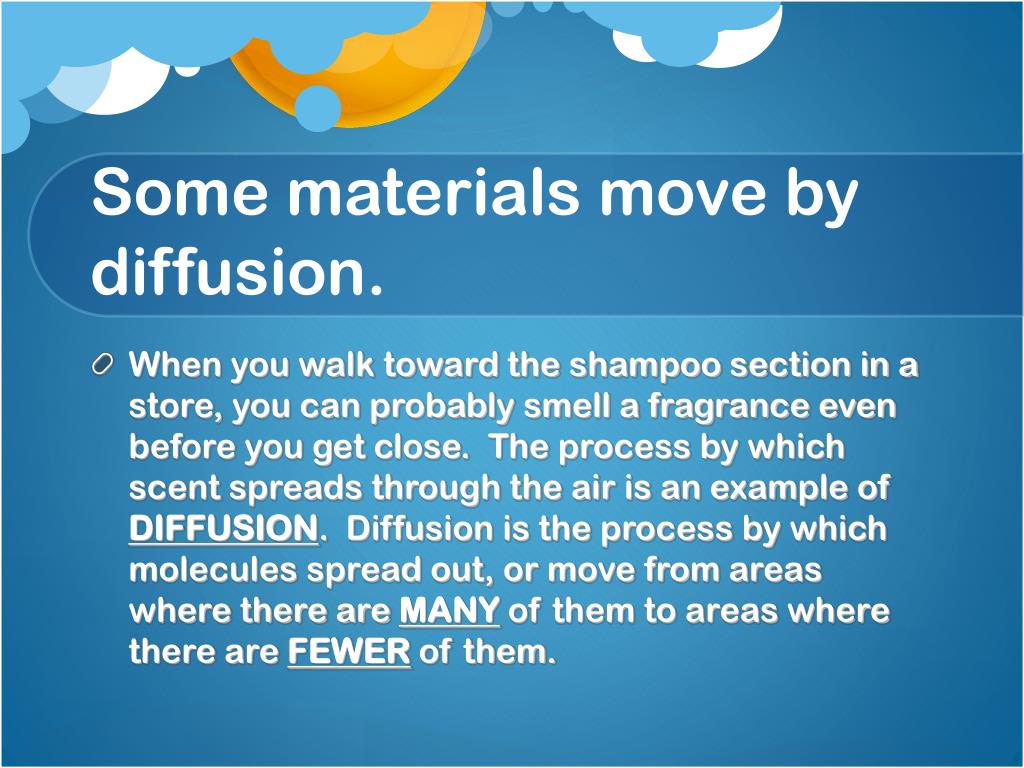 Some materials move by diffusion.

When you walk toward the shampoo section in a store, you can probably smell a fragrance even before you get close. The process by which scent spreads through the air is an example of DIFFUSION. Diffusion is the process by which molecules spread out, or move from areas where there are MANY of them to areas where there are FEWER of them.